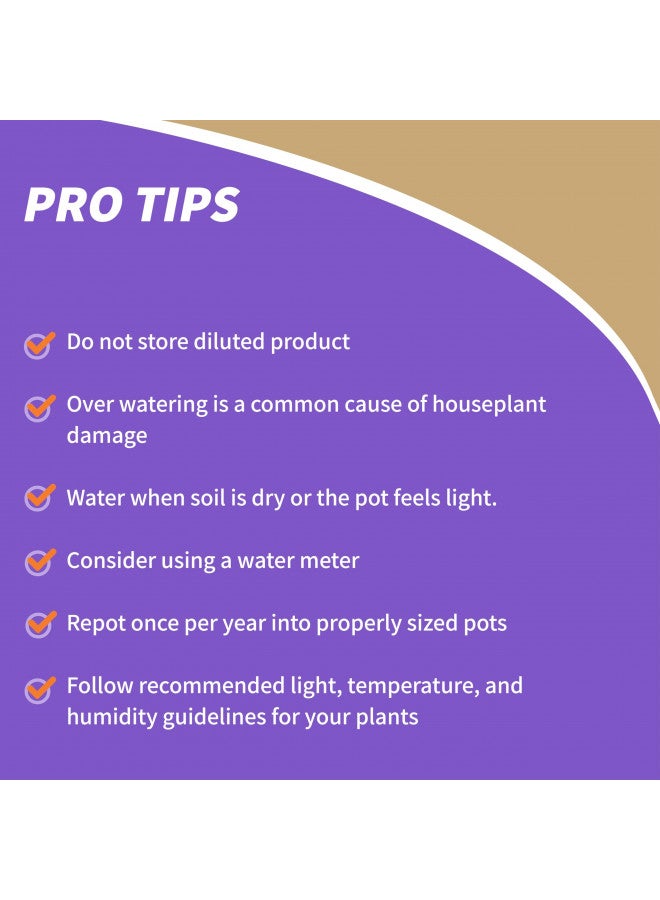 PRO TIPS

Do not store diluted product

Over watering is a common cause of houseplant damage

Water when soil is dry or the pot feels light.

Consider using a water meter

Repot once per year into properly sized pots

Follow recommended light, temperature, and humidity guidelines for your plants